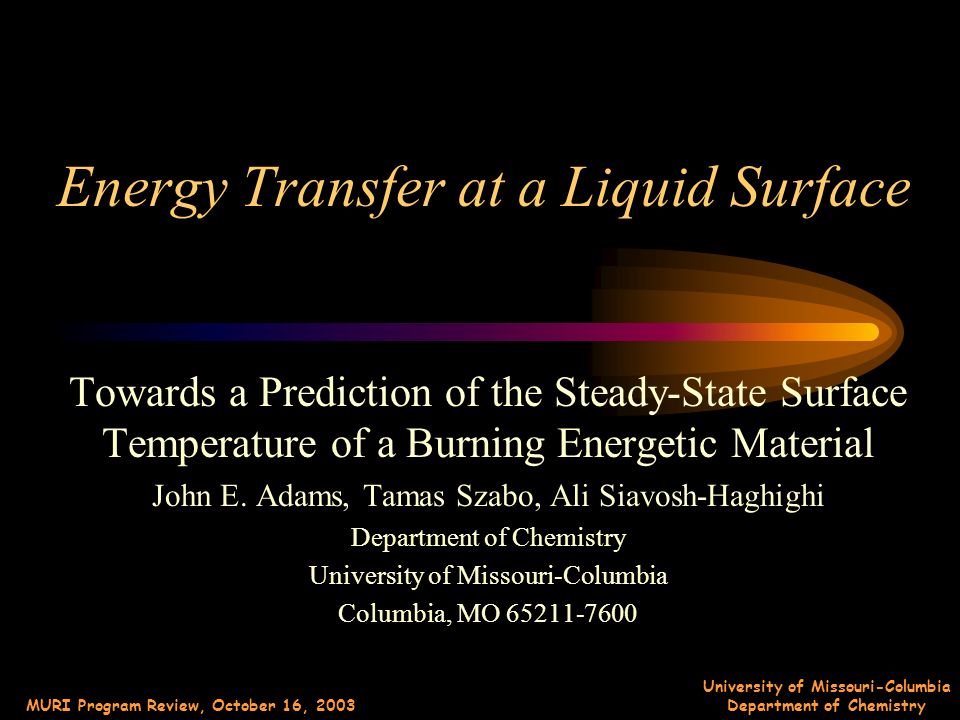 Energy Transfer at a Liquid Surface

Towards a Prediction of the Steady-State Surface Temperature of a Burning Energetic Material

John E. Adams, Tamas Szabo, Ali Siavosh-Haghighi

Department of Chemistry
University of Missouri-Columbia
Columbia, MO 65211-7600

MURI Program Review, October 16, 2003

University of Missouri-Columbia
Department of Chemistry